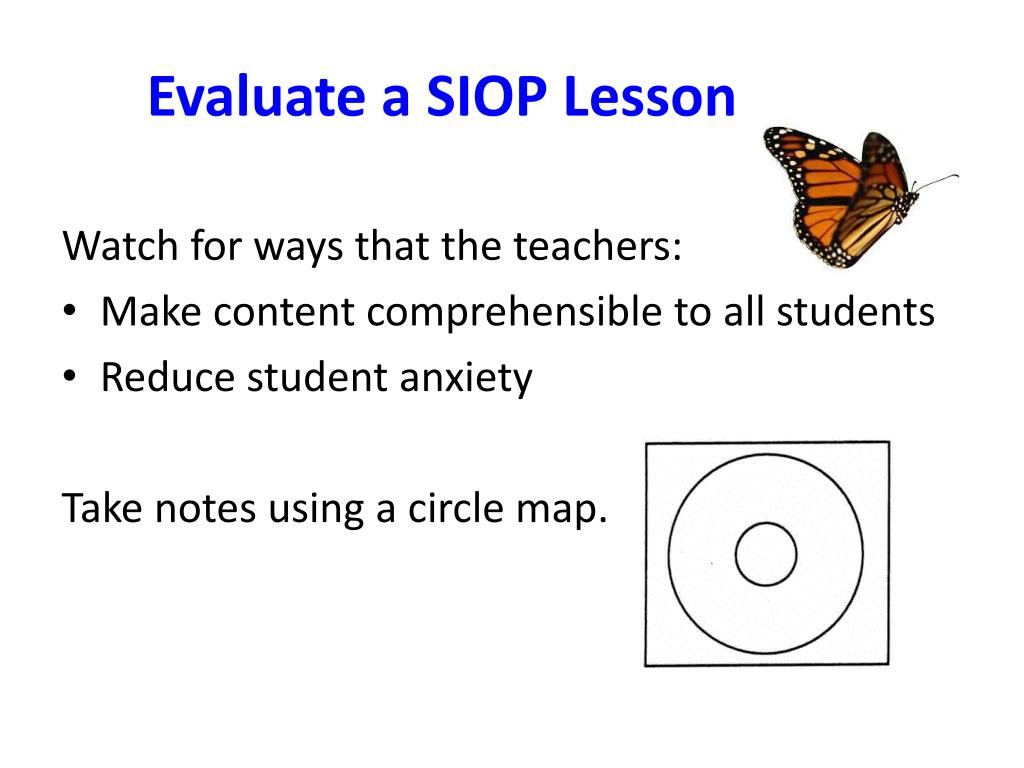 Evaluate a SIOP Lesson

Watch for ways that the teachers:
• Make content comprehensible to all students
• Reduce student anxiety

Take notes using a circle map.